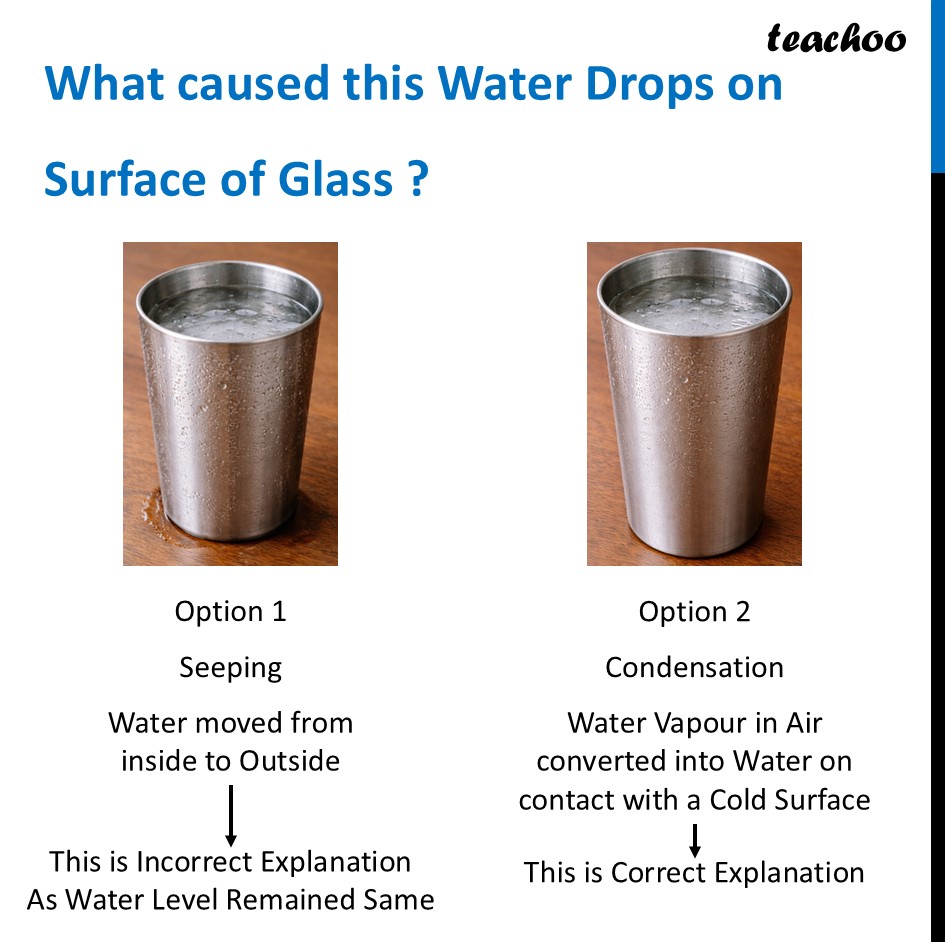 teachoo

What caused this Water Drops on Surface of Glass ?

Option 1

Seeping

Water moved from inside to Outside

This is Incorrect Explanation As Water Level Remained Same

Option 2

Condensation

Water Vapour in Air converted into Water on contact with a Cold Surface

This is Correct Explanation